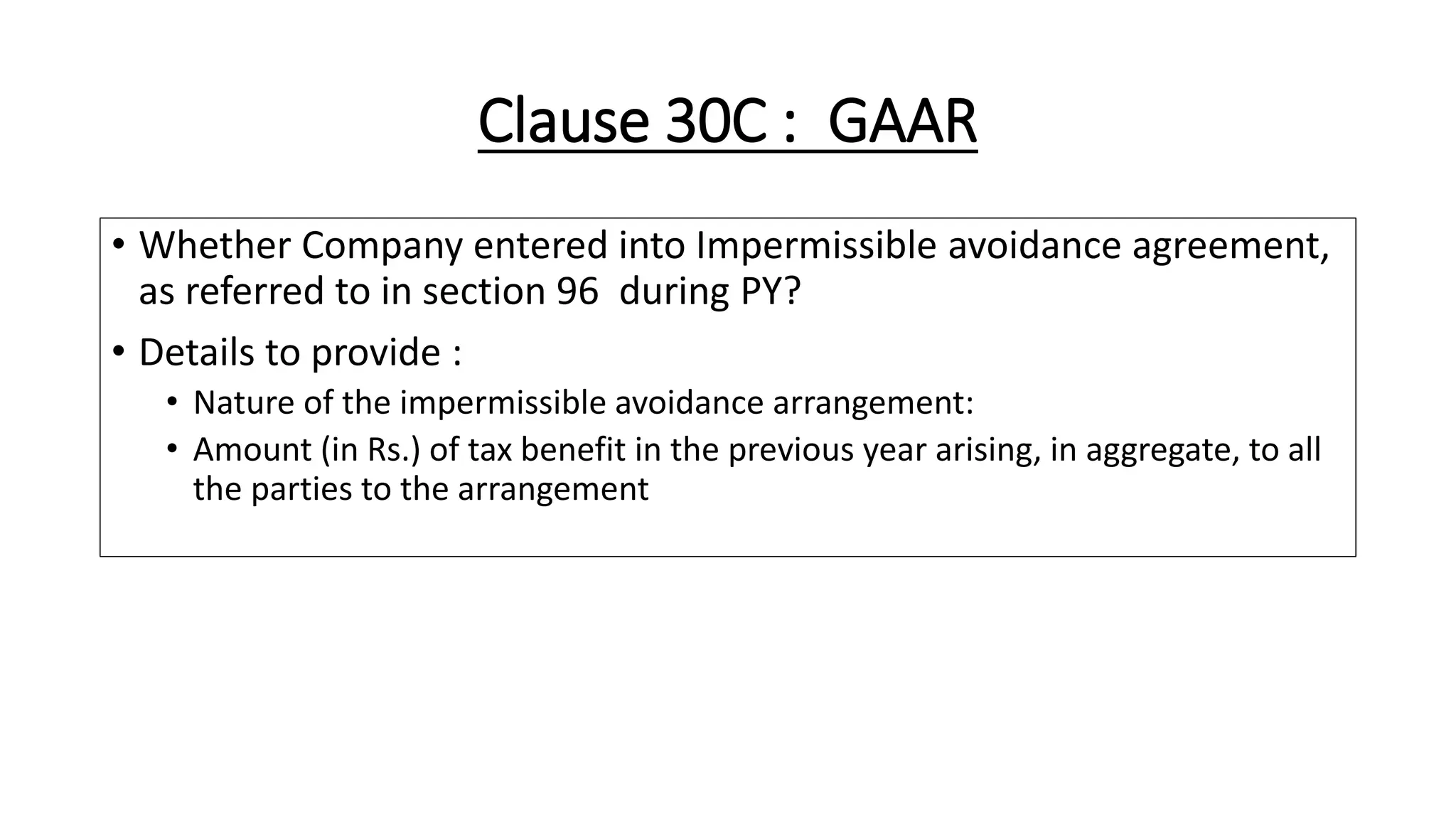 Clause 30C : GAAR

• Whether Company entered into Impermissible avoidance agreement, as referred to in section 96 during PY?

• Details to provide :

• Nature of the impermissible avoidance arrangement:

• Amount (in Rs.) of tax benefit in the previous year arising, in aggregate, to all the parties to the arrangement